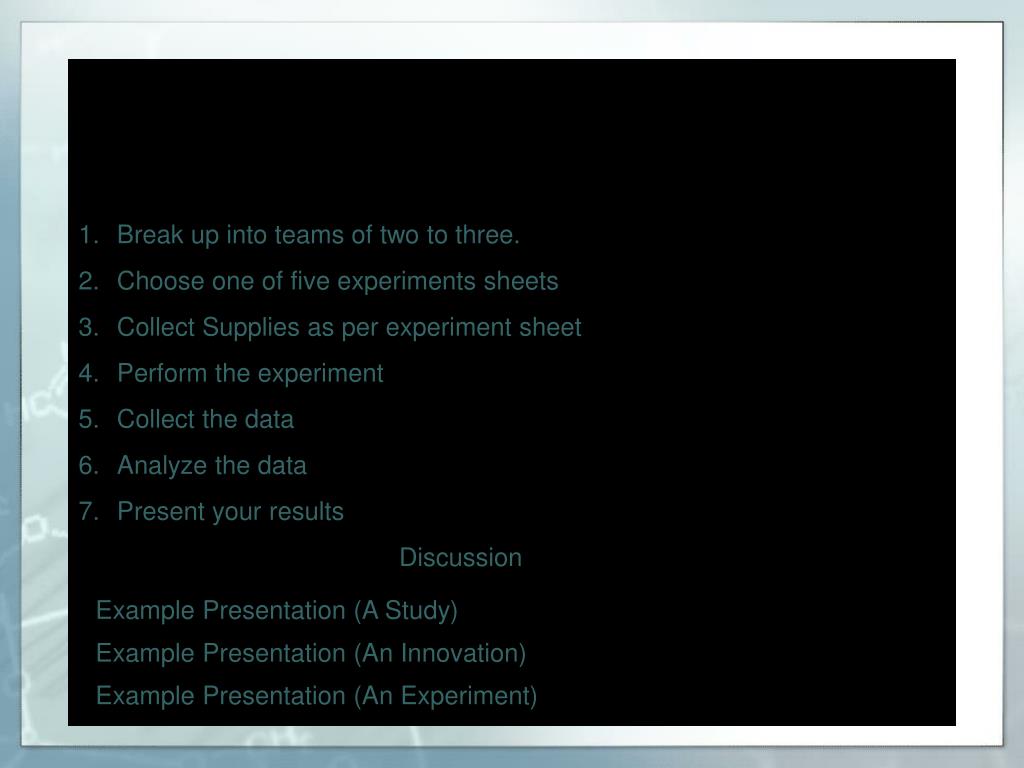 1. Break up into teams of two to three.
2. Choose one of five experiments sheets
3. Collect Supplies as per experiment sheet
4. Perform the experiment
5. Collect the data
6. Analyze the data
7. Present your results

Discussion

Example Presentation (A Study)
Example Presentation (An Innovation)
Example Presentation (An Experiment)